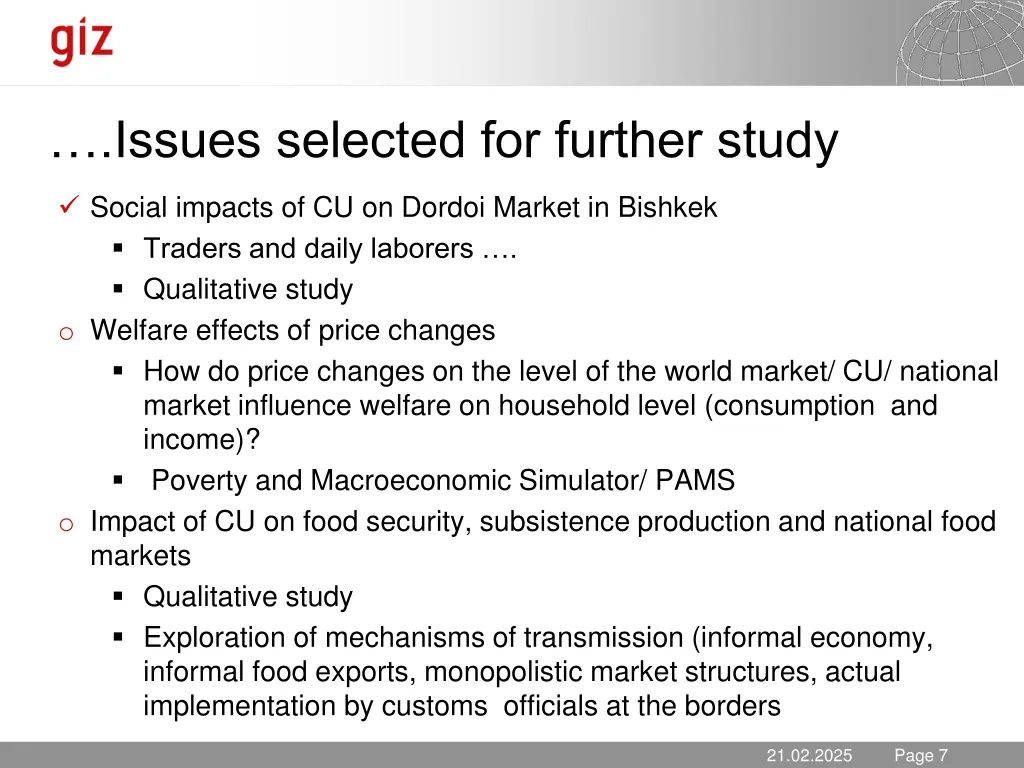 giz

….Issues selected for further study

✓ Social impacts of CU on Dordoi Market in Bishkek
▪ Traders and daily laborers ….
▪ Qualitative study
o Welfare effects of price changes
▪ How do price changes on the level of the world market/ CU/ national market influence welfare on household level (consumption and income)?
▪ Poverty and Macroeconomic Simulator/ PAMS
o Impact of CU on food security, subsistence production and national food markets
▪ Qualitative study
▪ Exploration of mechanisms of transmission (informal economy, informal food exports, monopolistic market structures, actual implementation by customs officials at the borders

21.02.2025 Page 7